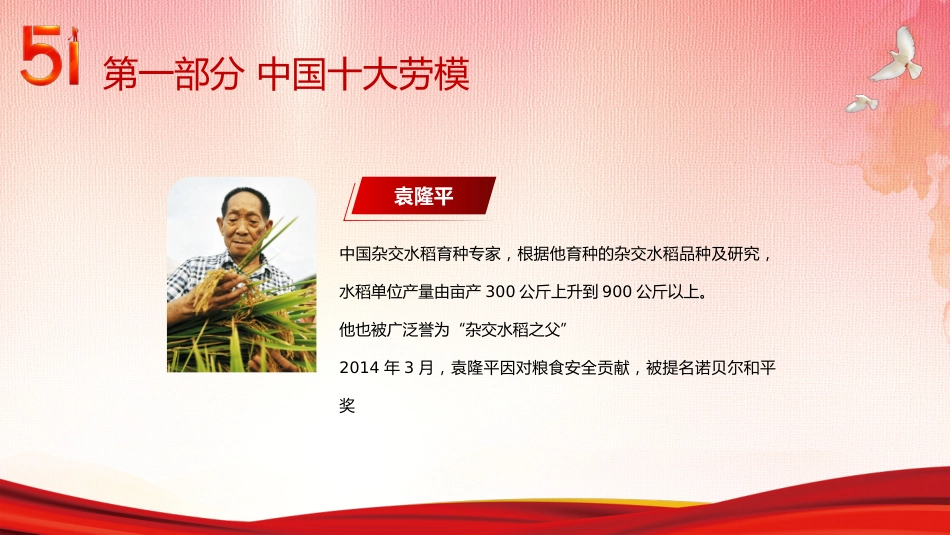 51 第一部分 中国十大劳模

袁隆平

中国杂交水稻育种专家，根据他育种的杂交水稻品种及研究，水稻单位产量由亩产 300 公斤上升到 900 公斤以上。

他也被广泛誉为“杂交水稻之父”

2014 年 3 月，袁隆平因对粮食安全贡献，被提名诺贝尔和平奖